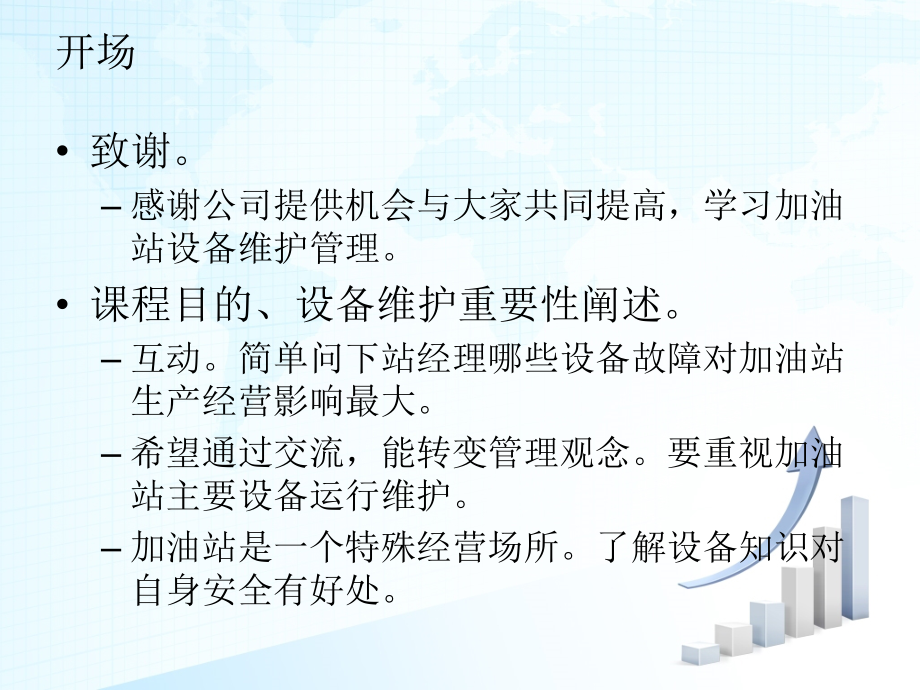 开场

• 致谢。
– 感谢公司提供机会与大家共同提高，学习加油站设备维护管理。
• 课程目的、设备维护重要性阐述。
– 互动。简单问下站经理哪些设备故障对加油站生产经营影响最大。
– 希望通过交流，能转变管理观念。要重视加油站主要设备运行维护。
– 加油站是一个特殊经营场所。了解设备知识对自身安全有好处。